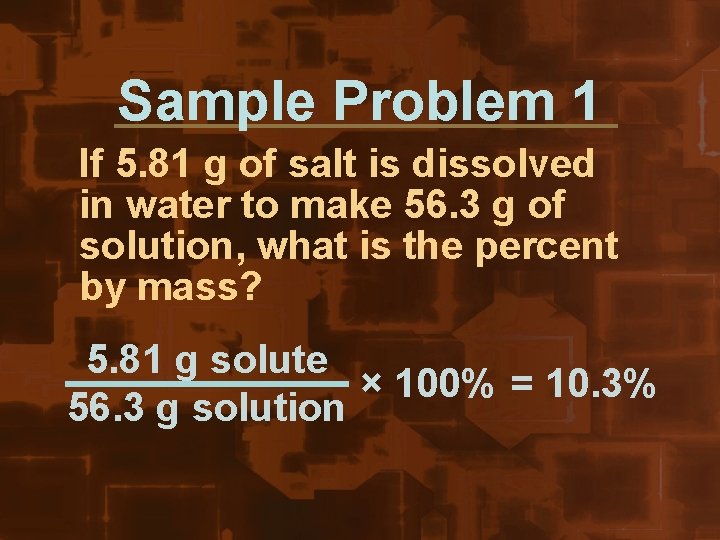 Sample Problem 1

If 5.81 g of salt is dissolved in water to make 56.3 g of solution, what is the percent by mass?

$\frac{5.81 \text{ g solute}}{56.3 \text{ g solution}} \times 100\% = 10.3\%$